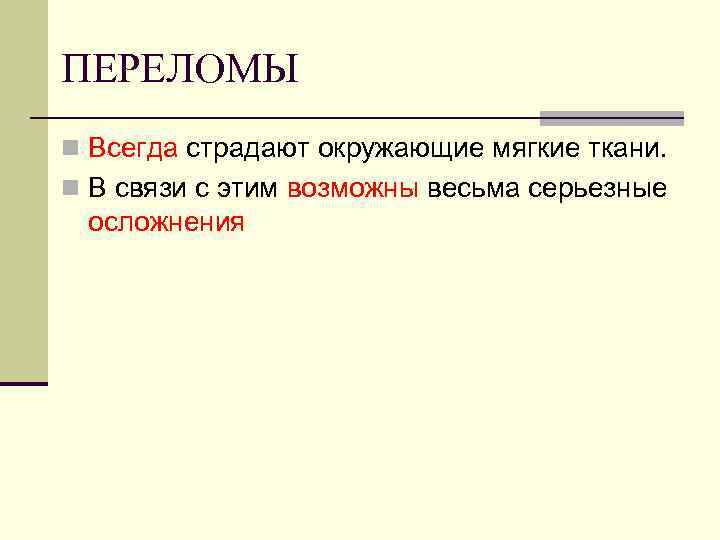 ПЕРЕЛОМЫ

Всегда страдают окружающие мягкие ткани.

В связи с этим возможны весьма серьезные осложнения